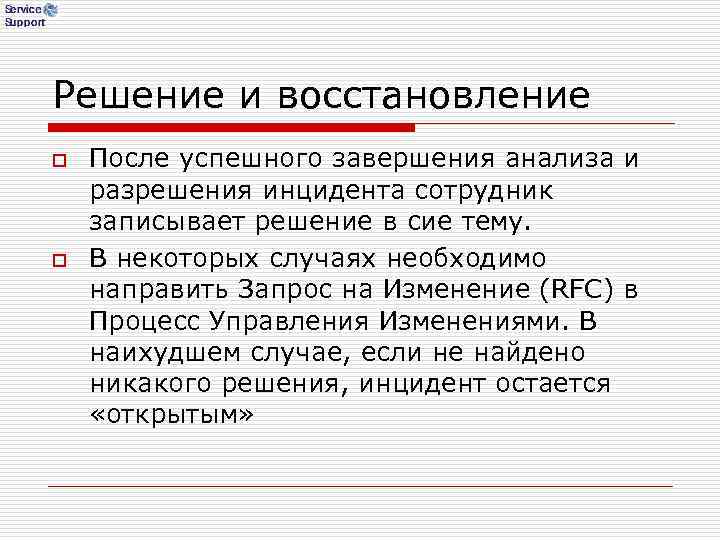 Service Support

Решение и восстановление

После успешного завершения анализа и разрешения инцидента сотрудник записывает решение в сие тему.

В некоторых случаях необходимо направить Запрос на Изменение (RFC) в Процесс Управления Изменениями. В наихудшем случае, если не найдено никакого решения, инцидент остается «открытым»